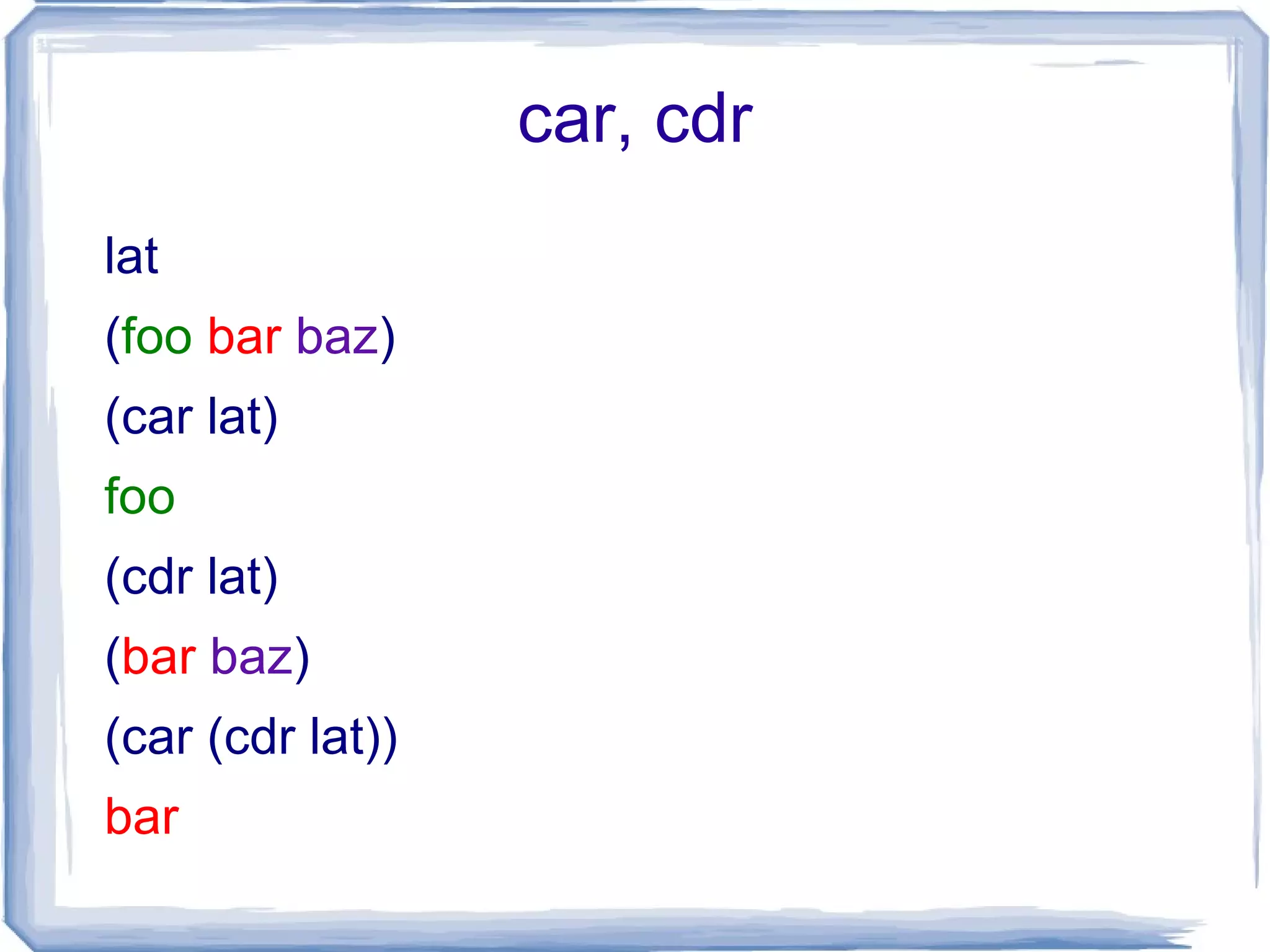 car, cdr

lat

(foo bar baz)

(car lat)

foo

(cdr lat)

(bar baz)

(car (cdr lat))

bar